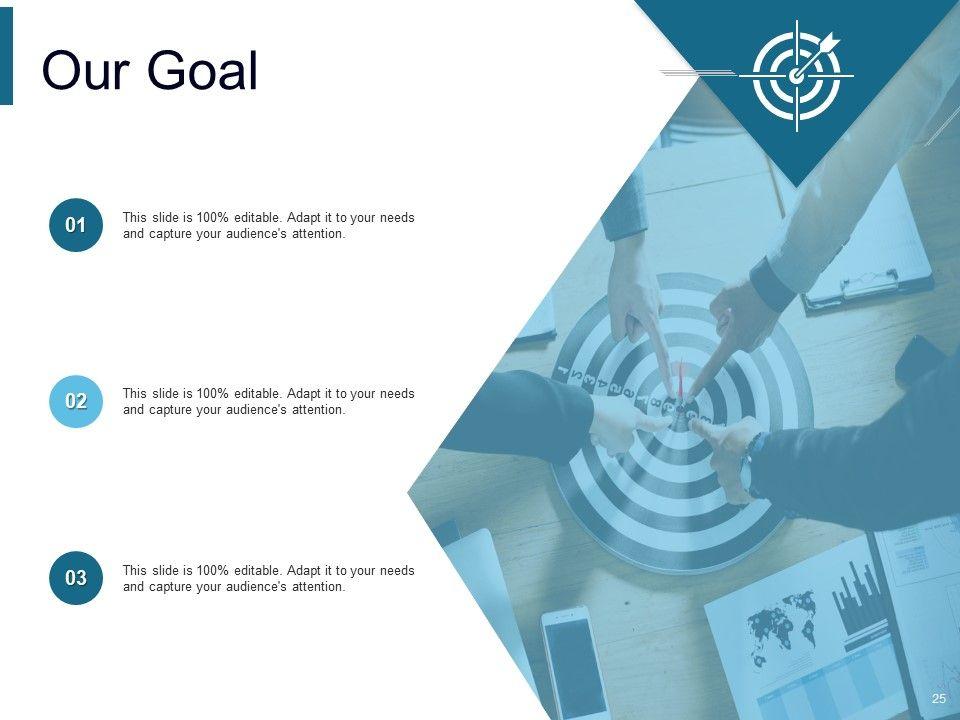 Our Goal

01

This slide is 100% editable. Adapt it to your needs and capture your audience's attention.

02

This slide is 100% editable. Adapt it to your needs and capture your audience's attention.

03

This slide is 100% editable. Adapt it to your needs and capture your audience's attention.

25